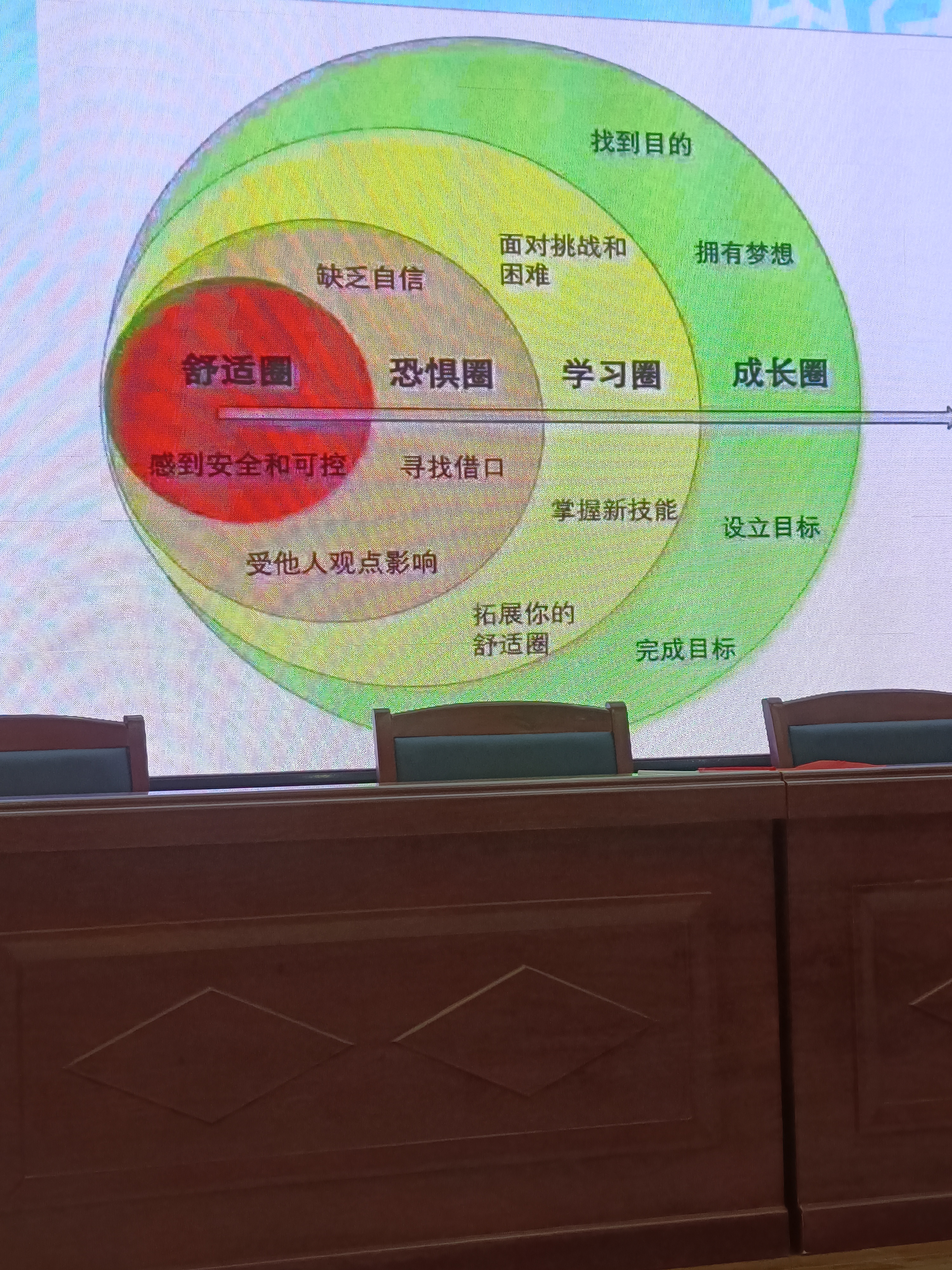 找到目的

面对挑战和困难

拥有梦想

缺乏自信

舒适圈

恐惧圈

学习圈

成长圈

感到安全和可控

寻找借口

掌握新技能

设立目标

受他人观点影响

拓展你的舒适圈

完成目标